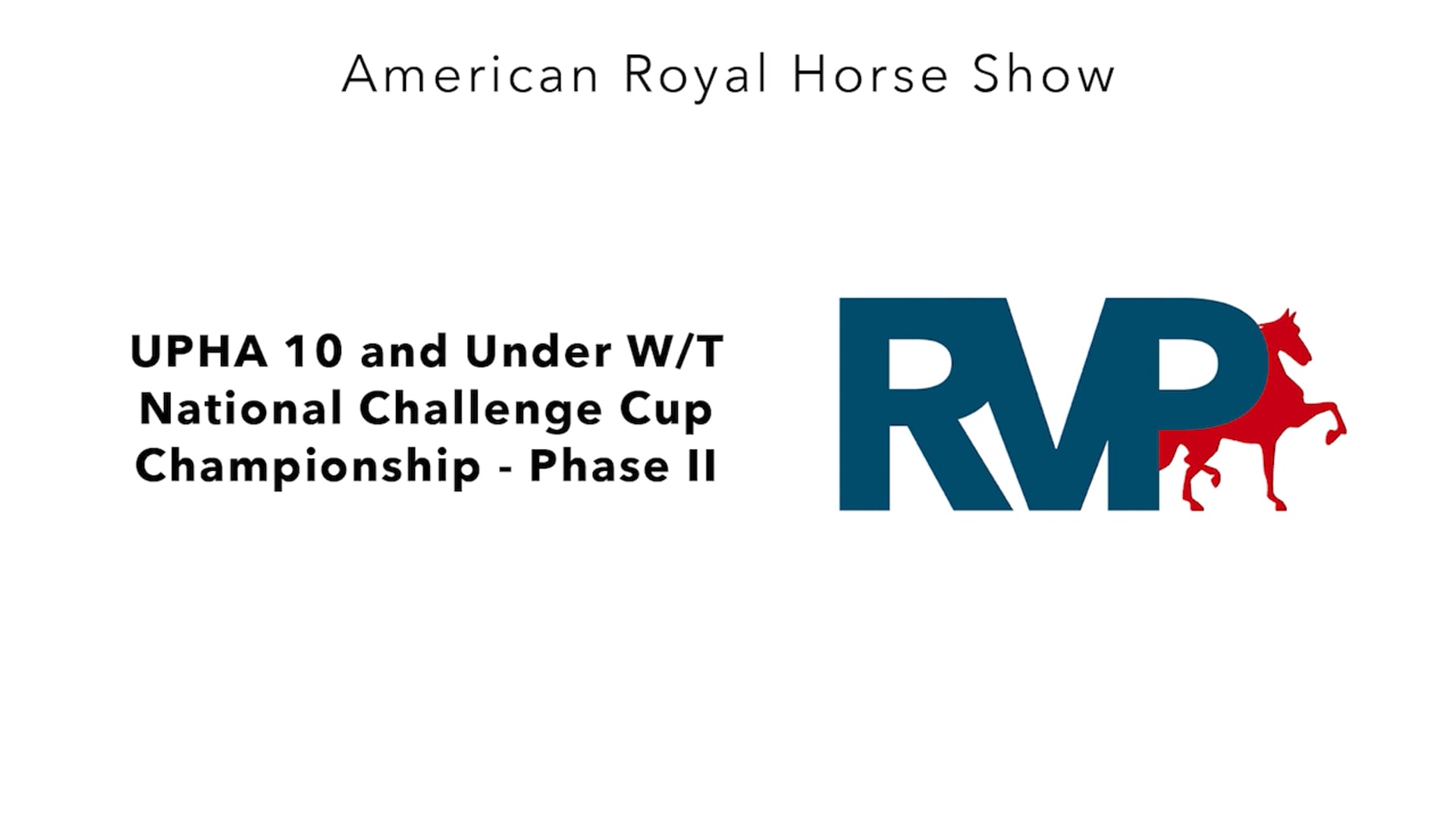 American Royal Horse Show

UPHA 10 and Under W/T National Challenge Cup Championship - Phase II

RVP